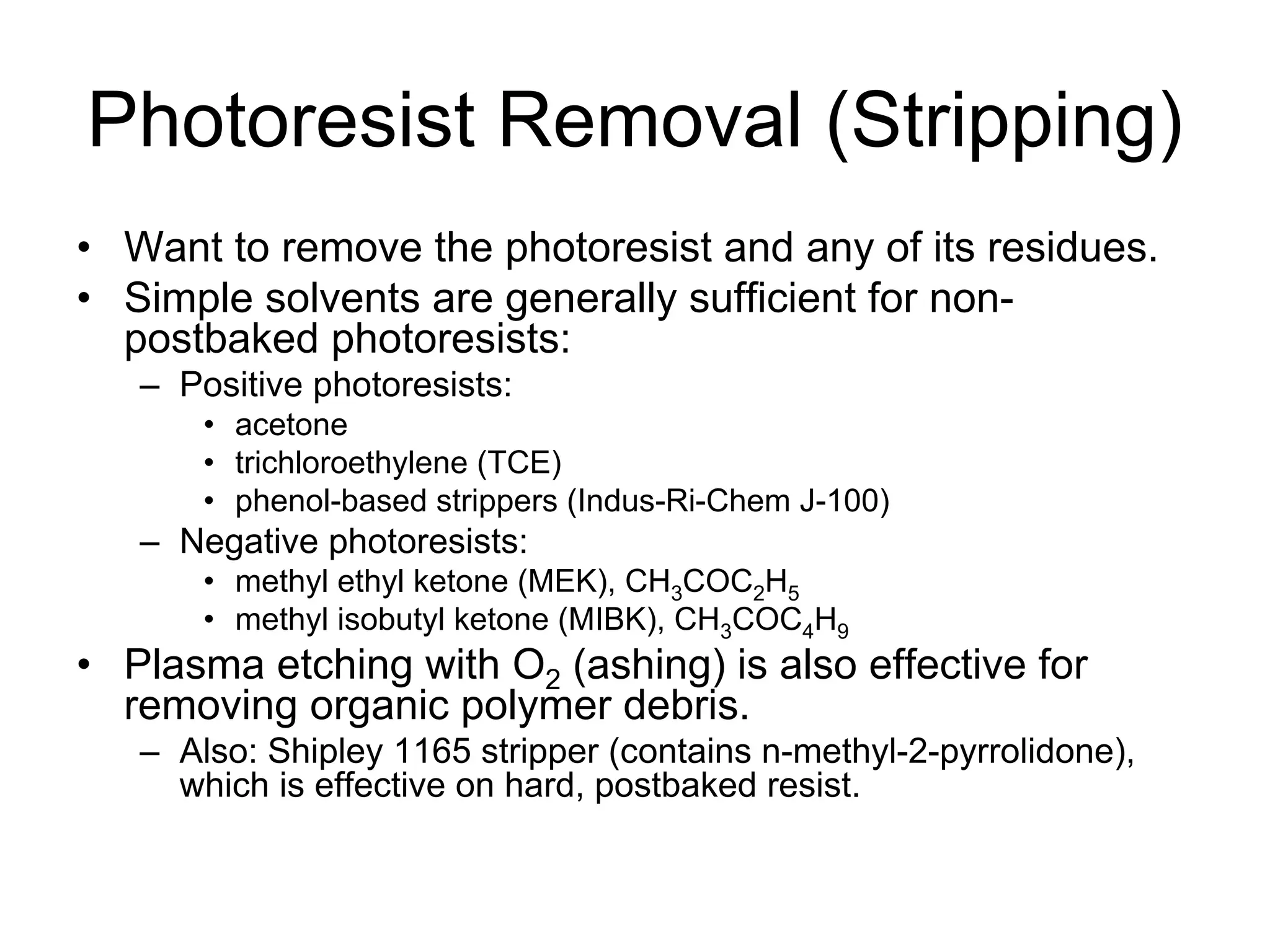 Photoresist Removal (Stripping)

• Want to remove the photoresist and any of its residues.
• Simple solvents are generally sufficient for non-postbaked photoresists:
  – Positive photoresists:
    • acetone
    • trichloroethylene (TCE)
    • phenol-based strippers (Indus-Ri-Chem J-100)
  – Negative photoresists:
    • methyl ethyl ketone (MEK), $CH_3COC_2H_5$
    • methyl isobutyl ketone (MIBK), $CH_3COC_4H_9$
• Plasma etching with $O_2$ (ashing) is also effective for removing organic polymer debris.
  – Also: Shipley 1165 stripper (contains n-methyl-2-pyrrolidone), which is effective on hard, postbaked resist.